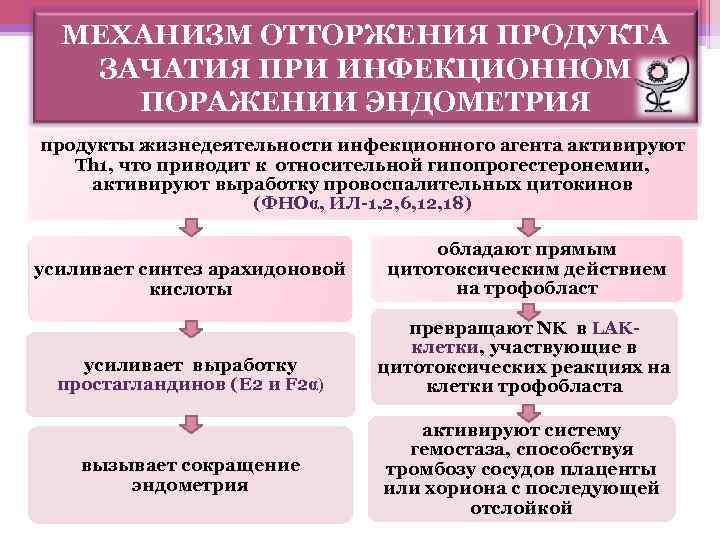 МЕХАНИЗМ ОТТОРЖЕНИЯ ПРОДУКТА ЗАЧАТИЯ ПРИ ИНФЕКЦИОННОМ ПОРАЖЕНИИ ЭНДОМЕТРИЯ

продукты жизнедеятельности инфекционного агента активируют Th1, что приводит к относительной гипопрогестеронемии, активируют выработку провоспалительных цитокинов (ФНОα, ИЛ-1,2,6,12,18)

усиливает синтез арахидоновой кислоты

усиливает выработку простагландинов (Е2 и F2α)

вызывает сокращение эндометрия

обладают прямым цитотоксическим действием на трофобласт

превращают NK в LAK-клетки, участвующие в цитотоксических реакциях на клетки трофобласта

активируют систему гемостаза, способствуя тромбозу сосудов плаценты или хориона с последующей отслойкой